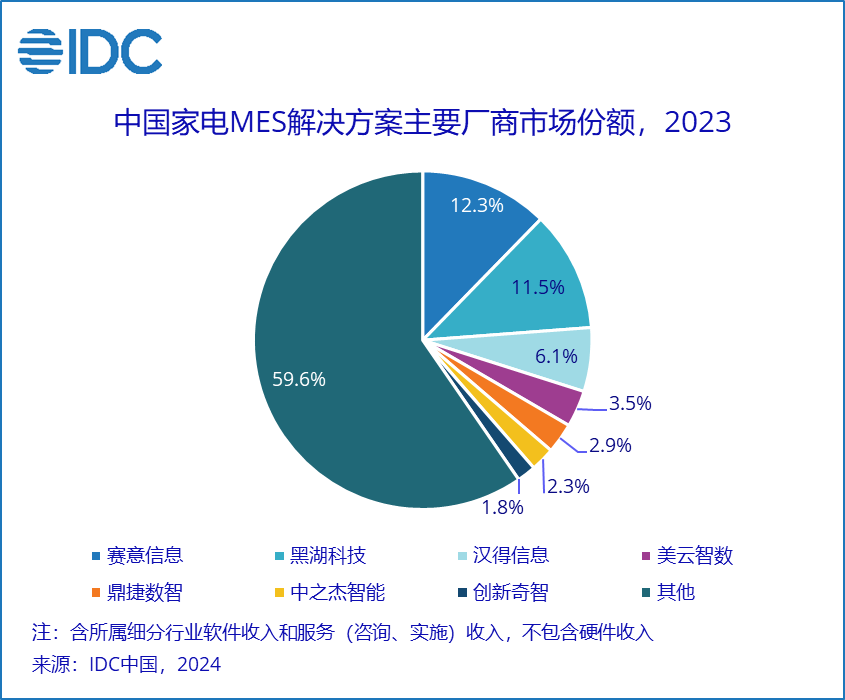 IDC

中国家电MES解决方案主要厂商市场份额，2023

12.3%
11.5%
6.1%
3.5%
2.9%
2.3%
1.8%
59.6%

赛意信息
黑湖科技
汉得信息
美云智数
鼎捷数智
中之杰智能
创新奇智
其他

注：含所属细分行业软件收入和服务（咨询、实施）收入，不包含硬件收入
来源：IDC中国，2024